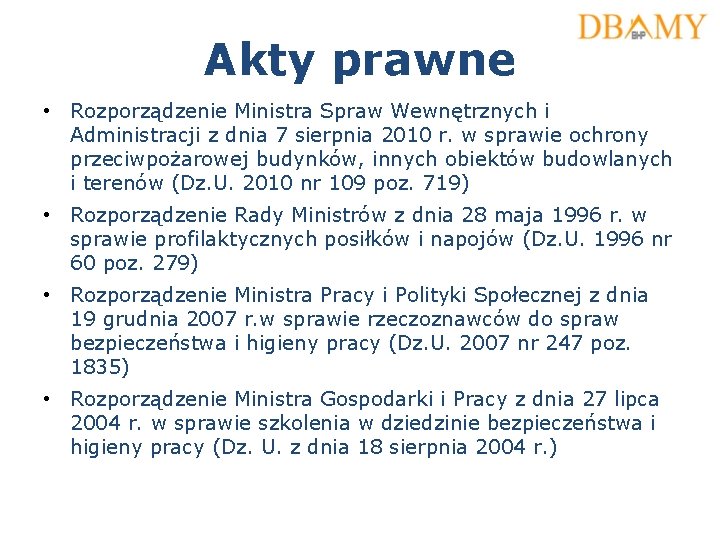 DBAMY
BHP

Akty prawne

• Rozporządzenie Ministra Spraw Wewnętrznych i Administracji z dnia 7 sierpnia 2010 r. w sprawie ochrony przeciwpożarowej budynków, innych obiektów budowlanych i terenów (Dz.U. 2010 nr 109 poz. 719)
• Rozporządzenie Rady Ministrów z dnia 28 maja 1996 r. w sprawie profilaktycznych posiłków i napojów (Dz.U. 1996 nr 60 poz. 279)
• Rozporządzenie Ministra Pracy i Polityki Społecznej z dnia 19 grudnia 2007 r.w sprawie rzeczoznawców do spraw bezpieczeństwa i higieny pracy (Dz.U. 2007 nr 247 poz. 1835)
• Rozporządzenie Ministra Gospodarki i Pracy z dnia 27 lipca 2004 r. w sprawie szkolenia w dziedzinie bezpieczeństwa i higieny pracy (Dz. U. z dnia 18 sierpnia 2004 r.)